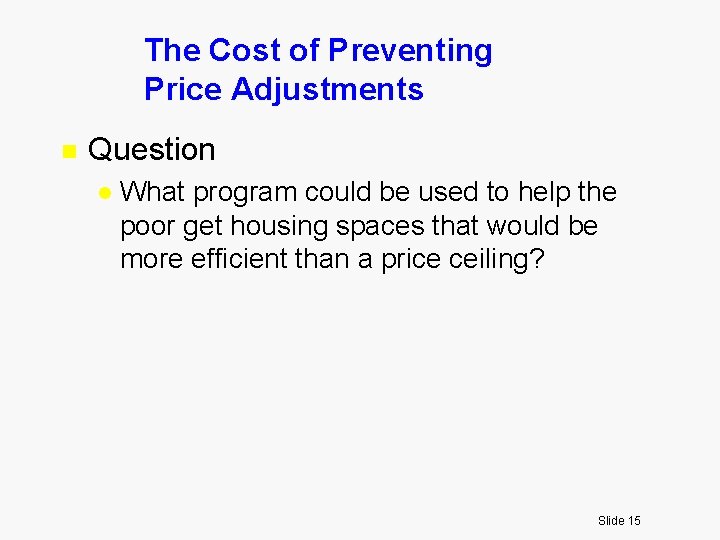 The Cost of Preventing Price Adjustments

Question

What program could be used to help the poor get housing spaces that would be more efficient than a price ceiling?

Slide 15